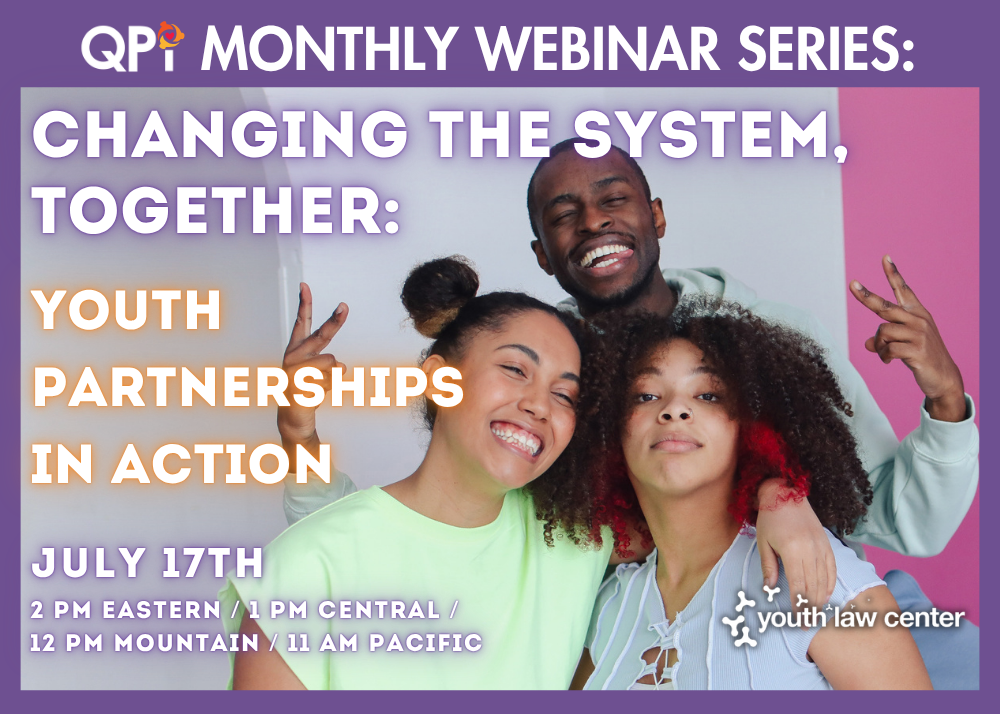 QPI MONTHLY WEBINAR SERIES:

CHANGING THE SYSTEM, TOGETHER:

YOUTH PARTNERSHIPS IN ACTION

JULY 17TH

2 PM EASTERN / 1 PM CENTRAL / 12 PM MOUNTAIN / 11 AM PACIFIC

youth law center